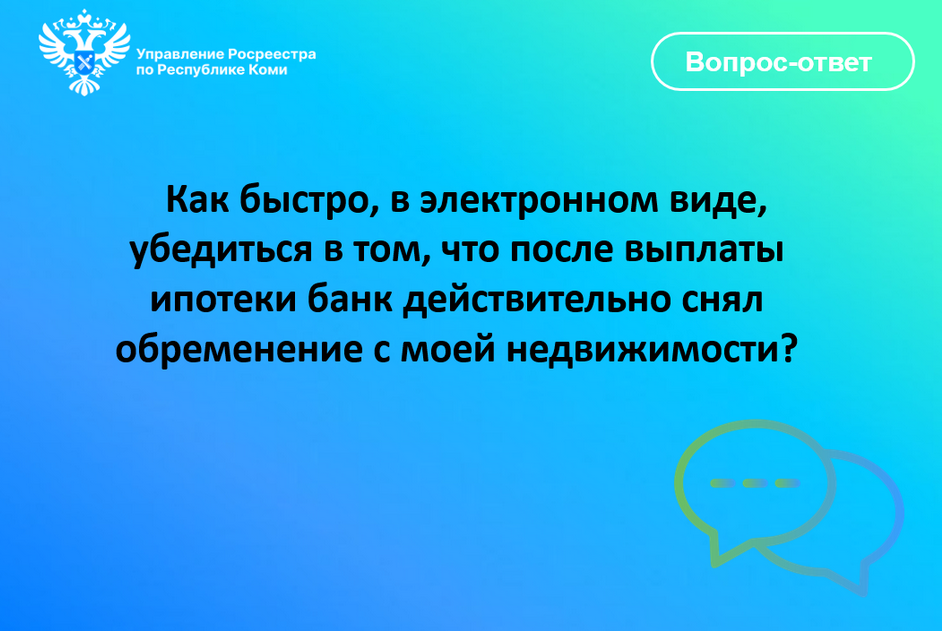 Управление Росреестра по Республике Коми

Вопрос-ответ

Как быстро, в электронном виде, убедиться в том, что после выплаты ипотеки банк действительно снял обременение с моей недвижимости?